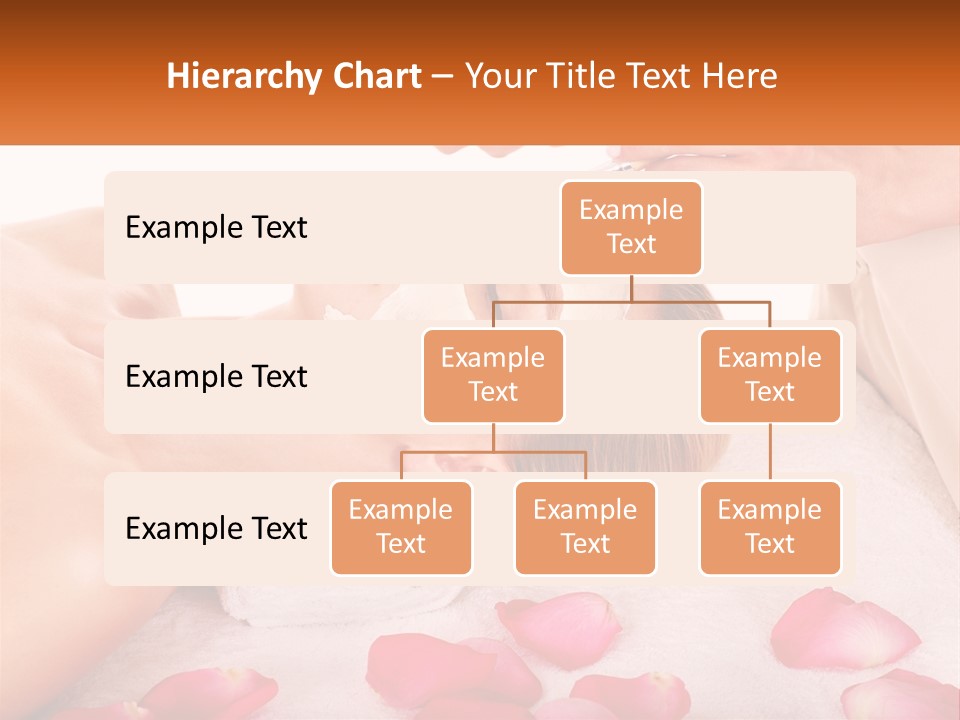 Hierarchy Chart – Your Title Text Here

Example Text

Example Text

Example Text

Example Text

Example Text

Example Text

Example Text

Example Text

Example Text